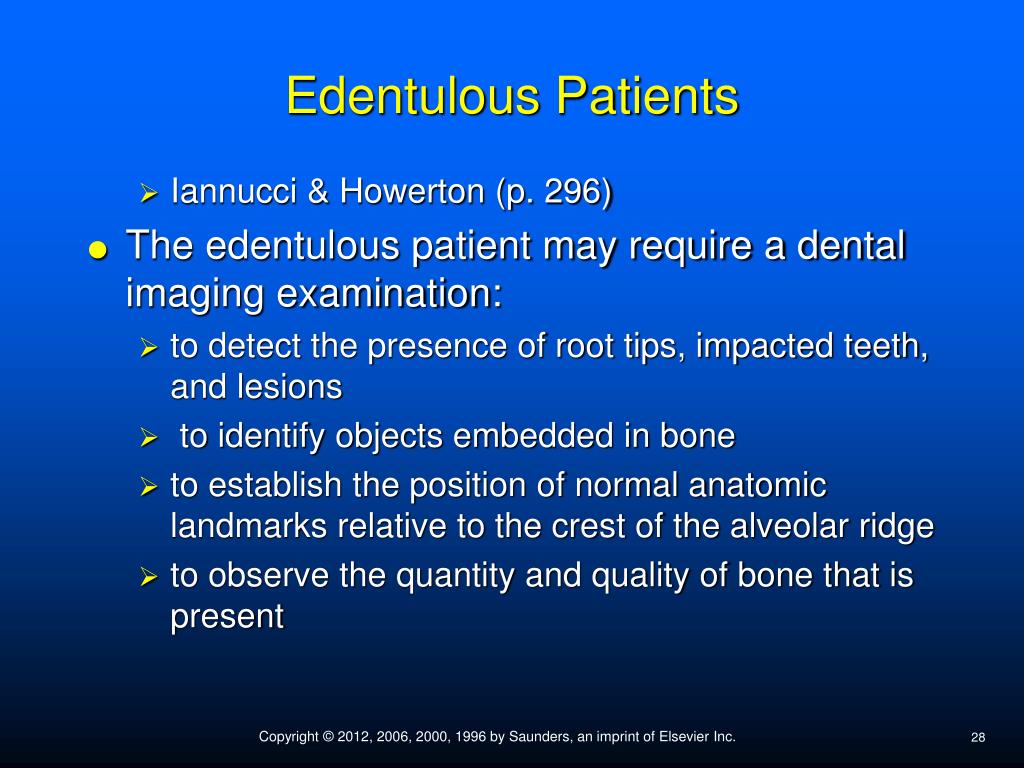 Edentulous Patients

➢ Iannucci & Howerton (p. 296)

● The edentulous patient may require a dental imaging examination:

➢ to detect the presence of root tips, impacted teeth, and lesions

➢ to identify objects embedded in bone

➢ to establish the position of normal anatomic landmarks relative to the crest of the alveolar ridge

➢ to observe the quantity and quality of bone that is present

Copyright © 2012, 2006, 2000, 1996 by Saunders, an imprint of Elsevier Inc.

28